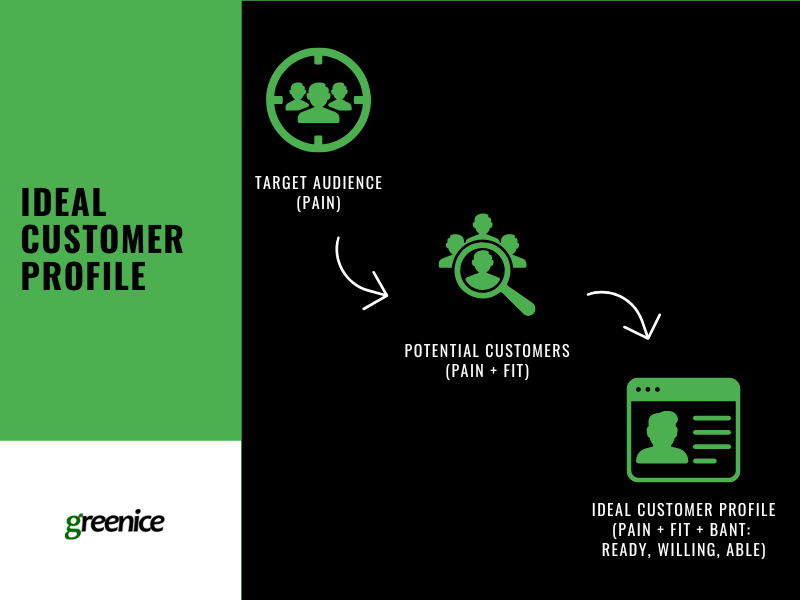 IDEAL CUSTOMER PROFILE

greenice

TARGET AUDIENCE (PAIN)

POTENTIAL CUSTOMERS (PAIN + FIT)

IDEAL CUSTOMER PROFILE (PAIN + FIT + BANT: READY, WILLING, ABLE)